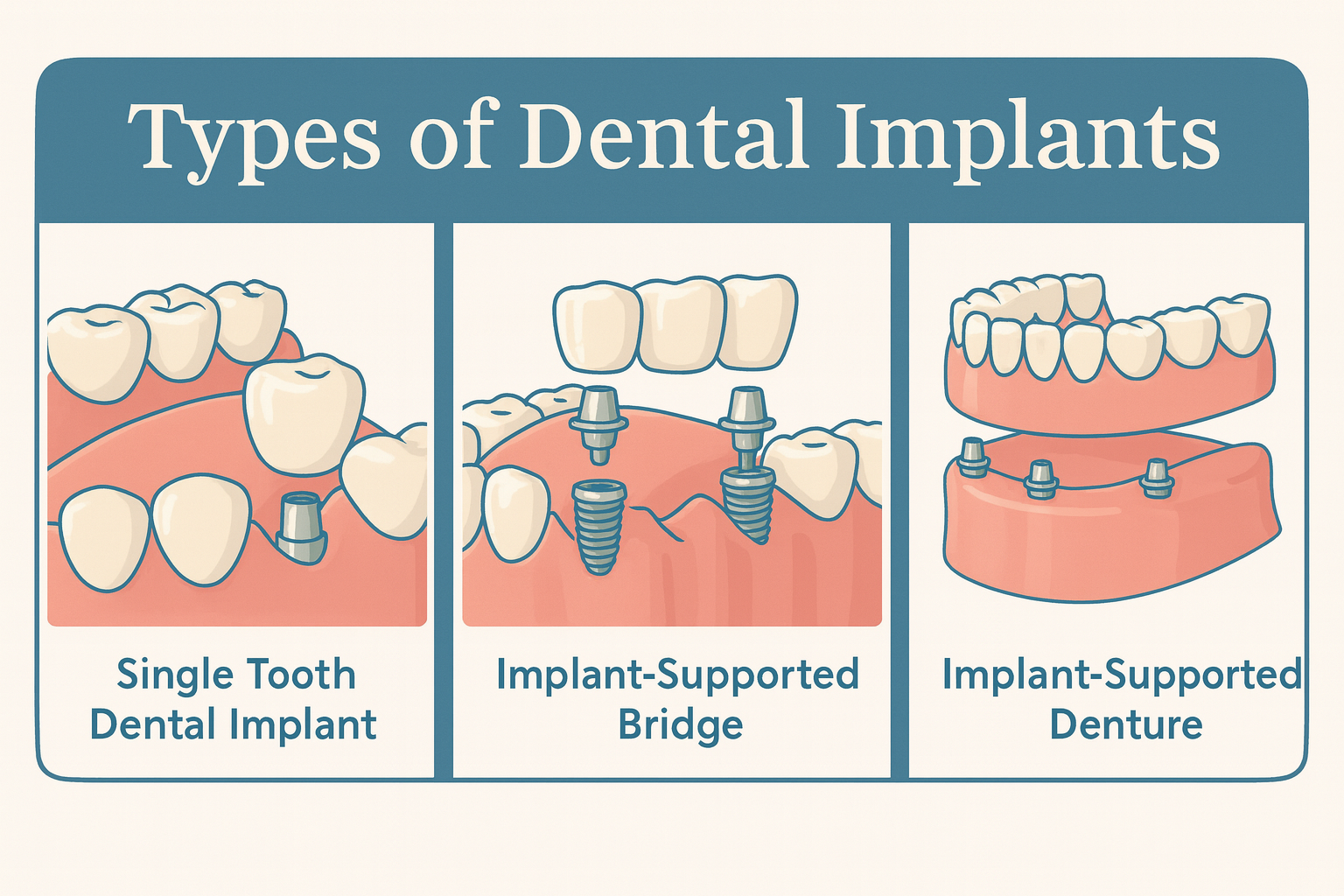 Types of Dental Implants

Single Tooth Dental Implant

Implant-Supported Bridge

Implant-Supported Denture